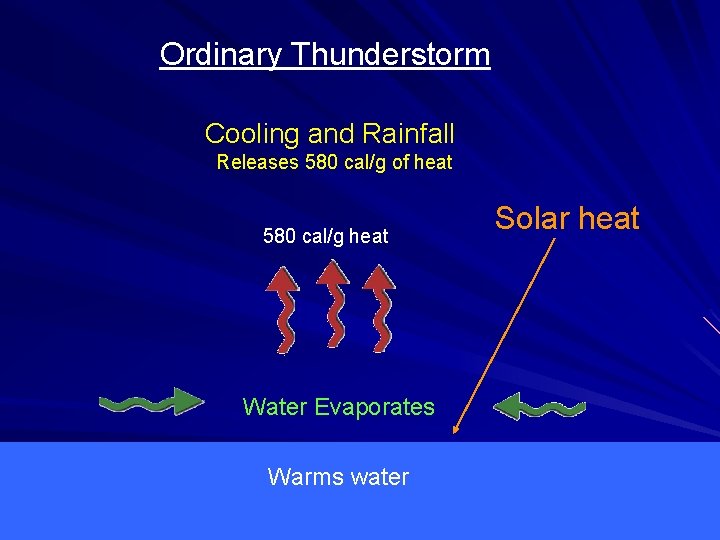 Ordinary Thunderstorm

Cooling and Rainfall
Releases 580 cal/g of heat

Solar heat

580 cal/g heat

Water Evaporates

Warms water